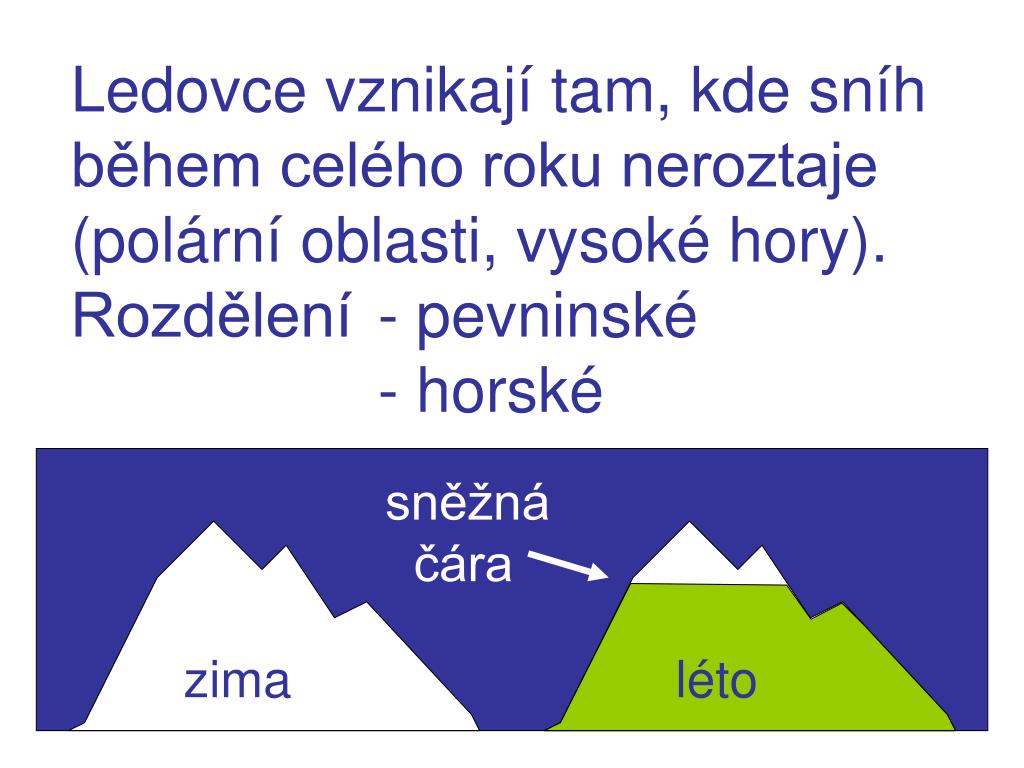 Ledovce vznikají tam, kde sníh během celého roku neroztaje (polární oblasti, vysoké hory).
Rozdělení - pevninské
- horské

sněžná čára

zima

léto